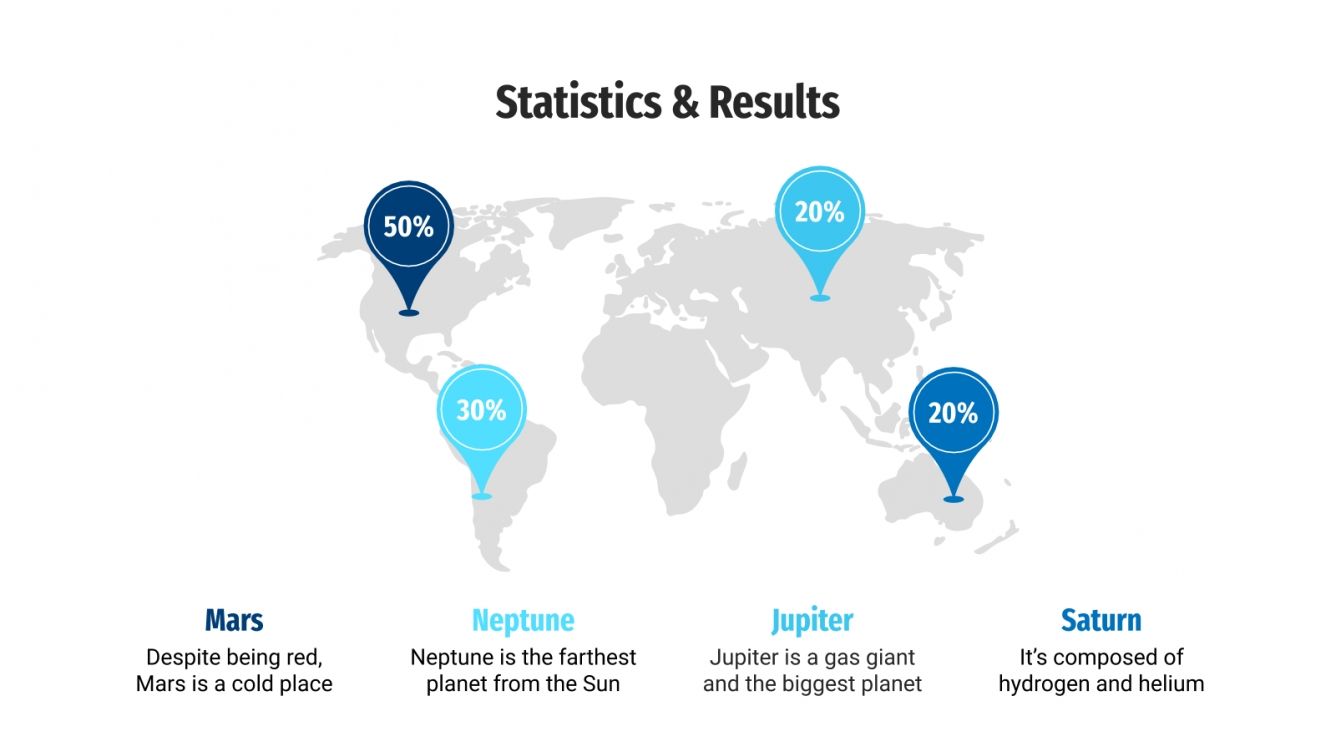 Statistics & Results

50%

20%

30%

20%

Mars
Despite being red, Mars is a cold place

Neptune
Neptune is the farthest planet from the Sun

Jupiter
Jupiter is a gas giant and the biggest planet

Saturn
It's composed of hydrogen and helium